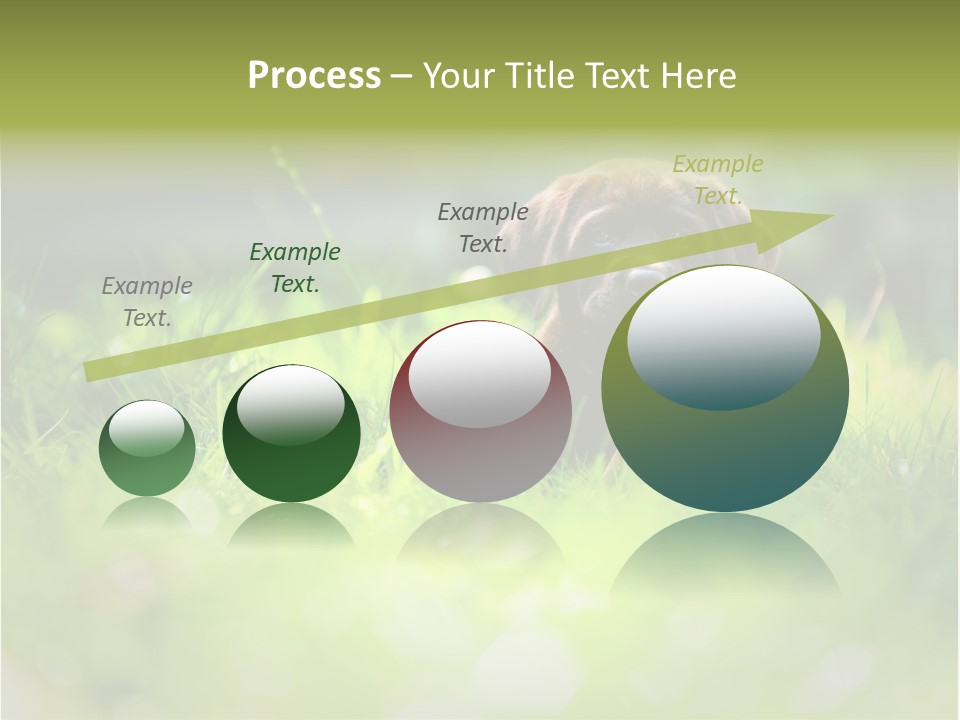 Process – Your Title Text Here

Example Text.

Example Text.

Example Text.

Example Text.